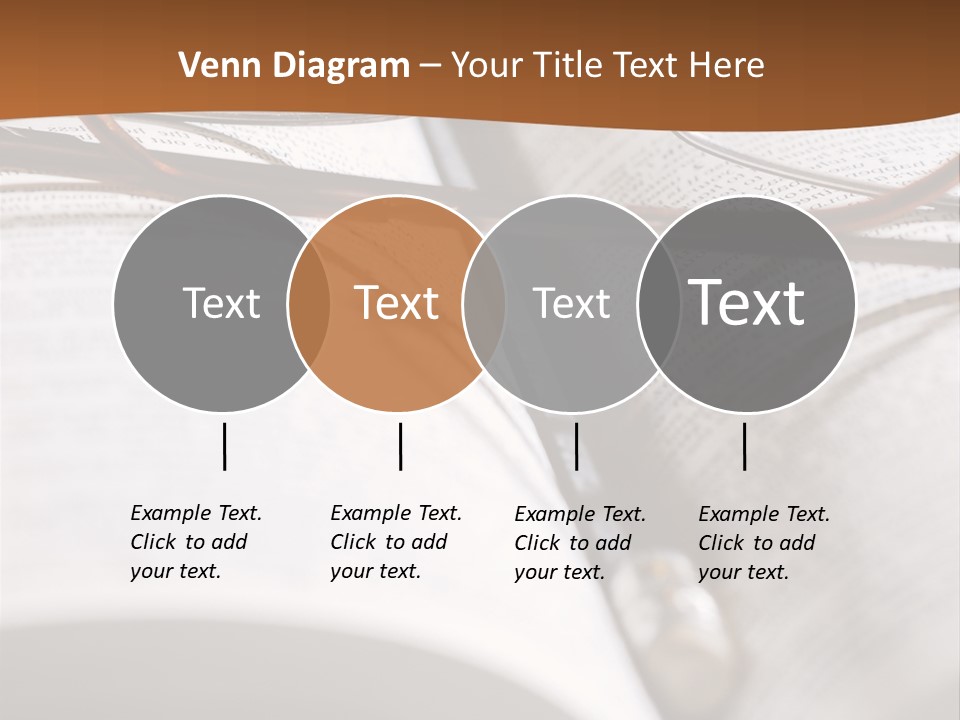 Venn Diagram – Your Title Text Here

Text

Text

Text

Text

Example Text. Click to add your text.

Example Text. Click to add your text.

Example Text. Click to add your text.

Example Text. Click to add your text.